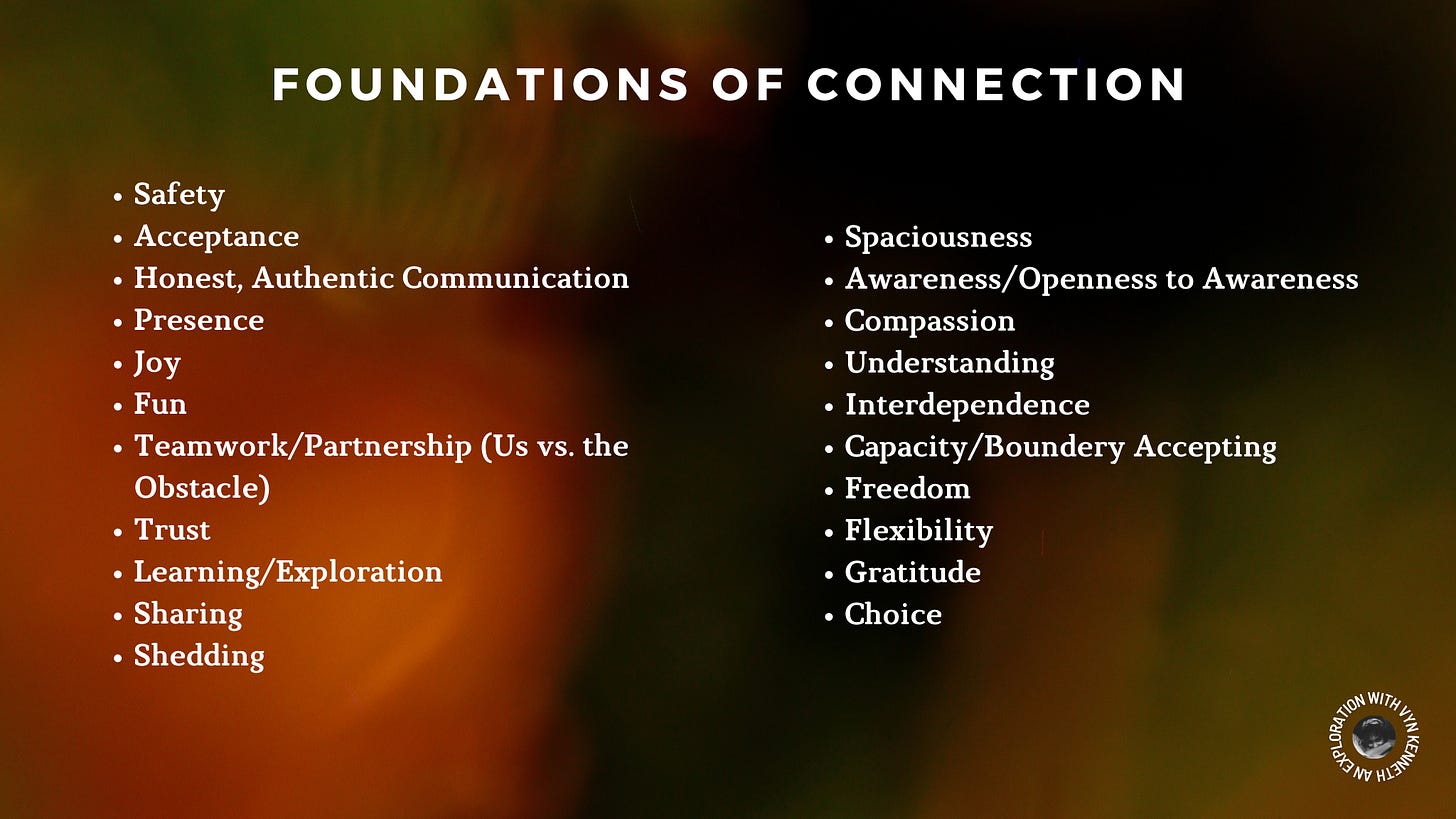 FOUNDATIONS OF CONNECTION

- Safety
- Acceptance
- Honest, Authentic Communication
- Presence
- Joy
- Fun
- Teamwork/Partnership (Us vs. the Obstacle)
- Trust
- Learning/Exploration
- Sharing
- Shedding

- Spaciousness
- Awareness/Openness to Awareness
- Compassion
- Understanding
- Interdependence
- Capacity/Boundery Accepting
- Freedom
- Flexibility
- Gratitude
- Choice

AN EXPLORATION WITH VYN KENNETH